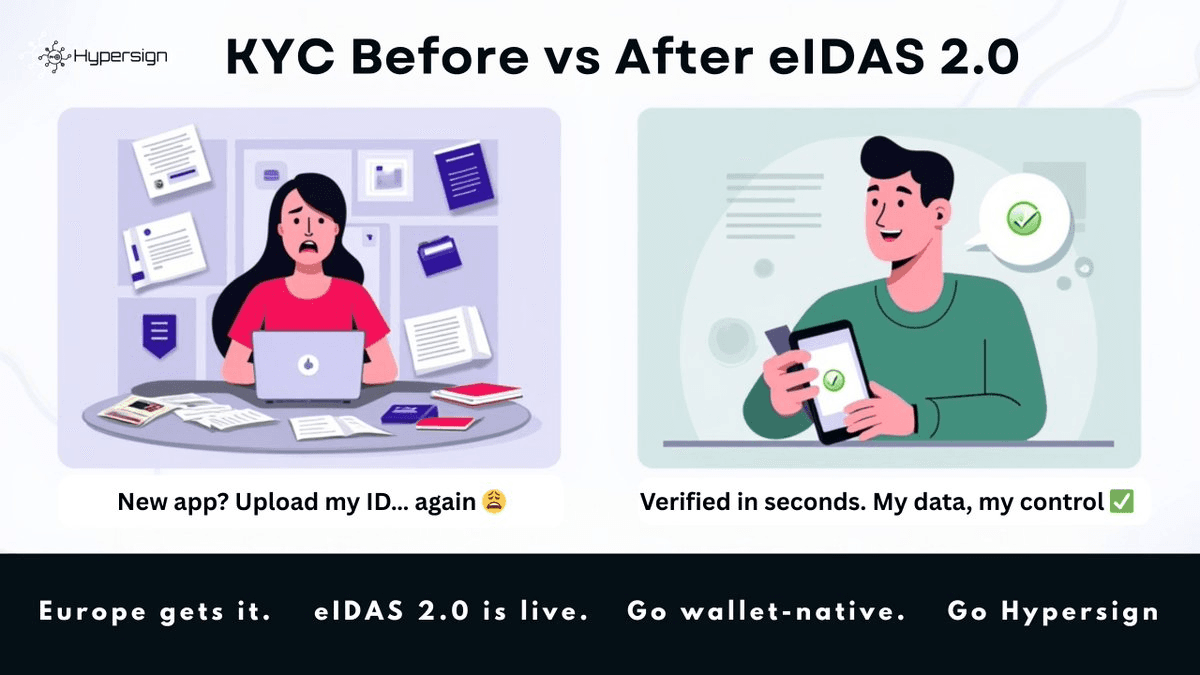 Hypersign

KYC Before vs After eIDAS 2.0

New app? Upload my ID... again 😩

Verified in seconds. My data, my control ✅

Europe gets it. eIDAS 2.0 is live. Go wallet-native. Go Hypersign